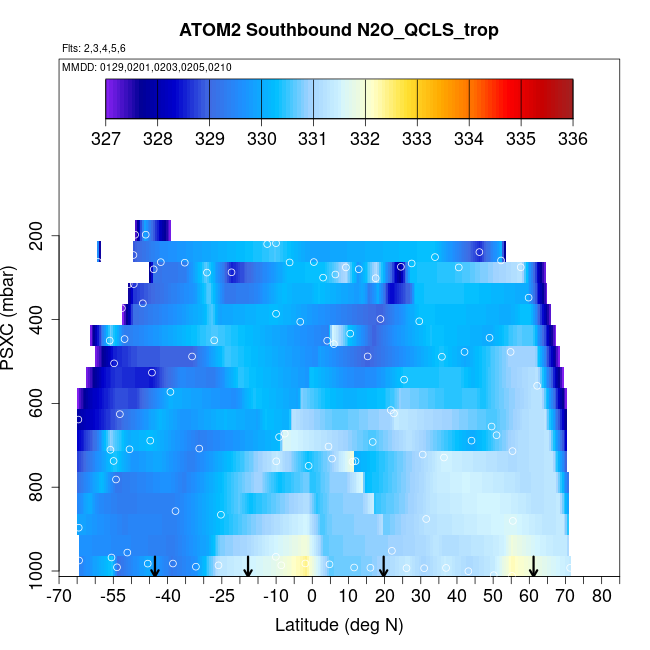 ATOM2 Southbound N2O_QCLS_trop

Flts: 2,3,4,5,6

MMDD: 0129,0201,0203,0205,0210

327 328 329 330 331 332 333 334 335 336

PSXC (mbar)

200
400
600
800
1000

-70 -55 -40 -25 -10 0 10 20 30 40 50 60 70 80

Latitude (deg N)